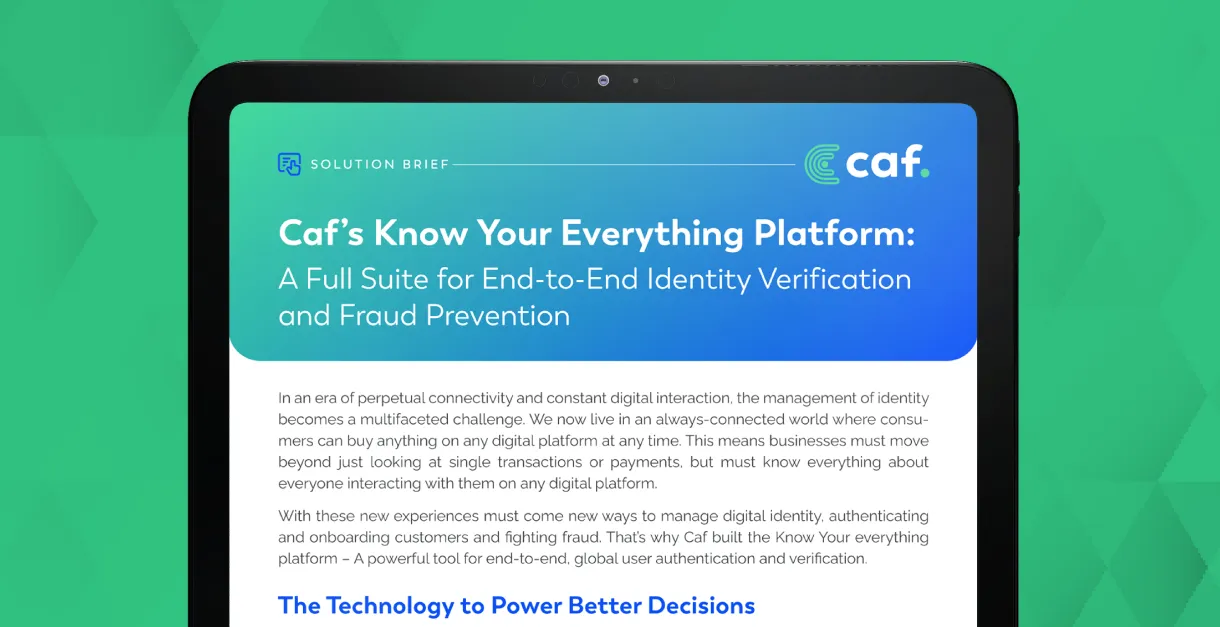 SOLUTION BRIEF

caf.

Caf's Know Your Everything Platform:
A Full Suite for End-to-End Identity Verification and Fraud Prevention

In an era of perpetual connectivity and constant digital interaction, the management of identity becomes a multifaceted challenge. We now live in an always-connected world where consumers can buy anything on any digital platform at any time. This means businesses must move beyond just looking at single transactions or payments, but must know everything about everyone interacting with them on any digital platform.

With these new experiences must come new ways to manage digital identity, authenticating and onboarding customers and fighting fraud. That's why Caf built the Know Your everything platform – A powerful tool for end-to-end, global user authentication and verification.

The Technology to Power Better Decisions